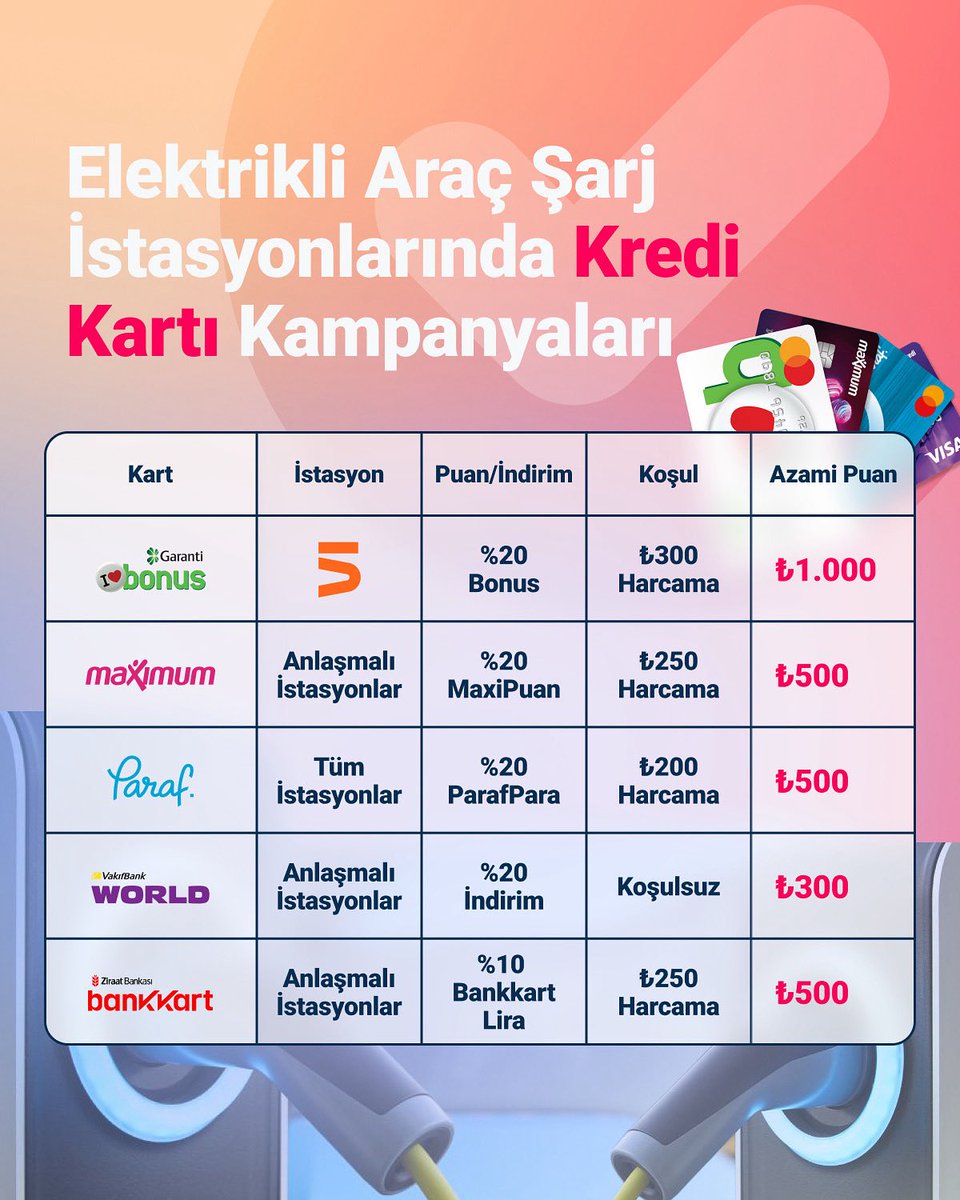 Elektrikli Araç Şarj İstasyonlarında Kredi Kartı Kampanyaları

| Kart | İstasyon | Puan/İndirim | Koşul | Azami Puan |
|---|---|---|---|---|
| Garanti bonus | | %20 Bonus | ₺300 Harcama | ₺1.000 |
| maximum | Anlaşmalı İstasyonlar | %20 MaxiPuan | ₺250 Harcama | ₺500 |
| Paraf. | Tüm İstasyonlar | %20 ParafPara | ₺200 Harcama | ₺500 |
| VakıfBank WORLD | Anlaşmalı İstasyonlar | %20 İndirim | Koşulsuz | ₺300 |
| Ziraat Bankası bankkart | Anlaşmalı İstasyonlar | %10 Bankkart Lira | ₺250 Harcama | ₺500 |

maximum
VISA